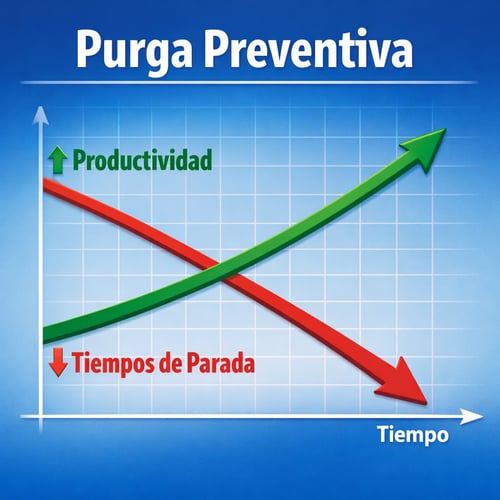 Purga Preventiva

Productividad

Tiempos de Parada

Tiempo